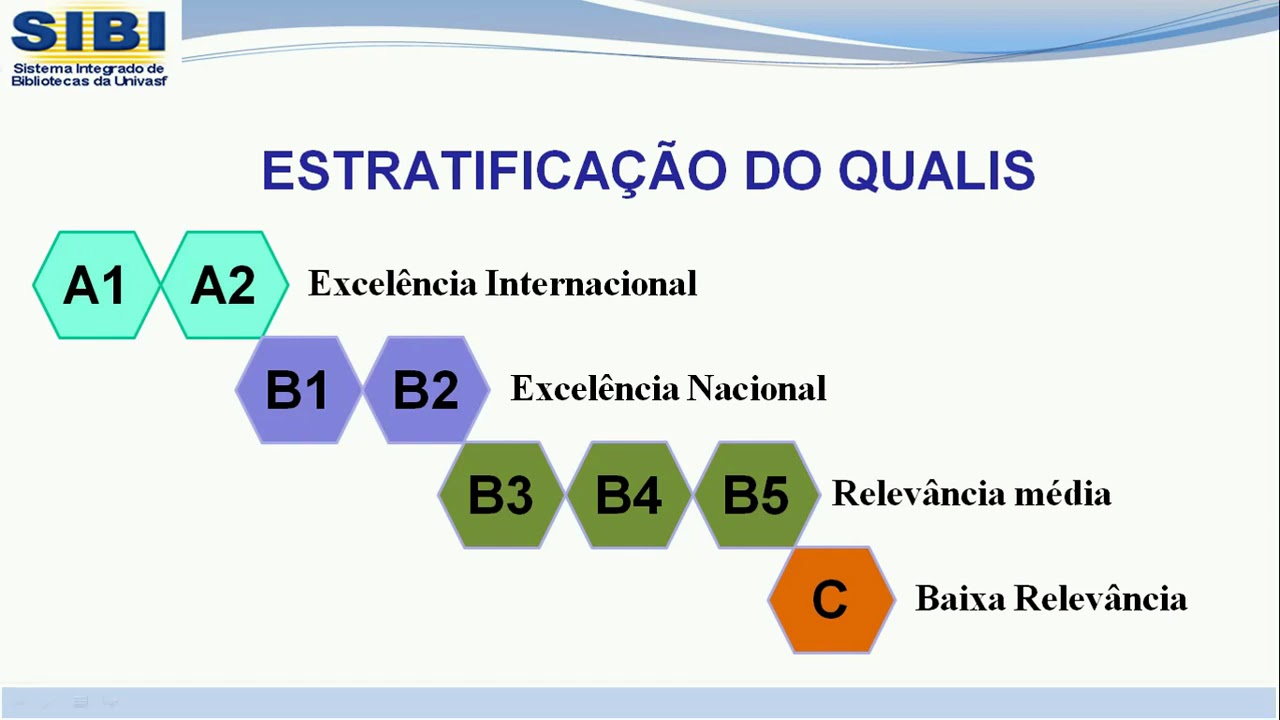 SIBI
Sistema Integrado de Bibliotecas da Univasf

ESTRATIFICAÇÃO DO QUALIS

A1 A2 Excelência Internacional

B1 B2 Excelência Nacional

B3 B4 B5 Relevância média

C Baixa Relevância